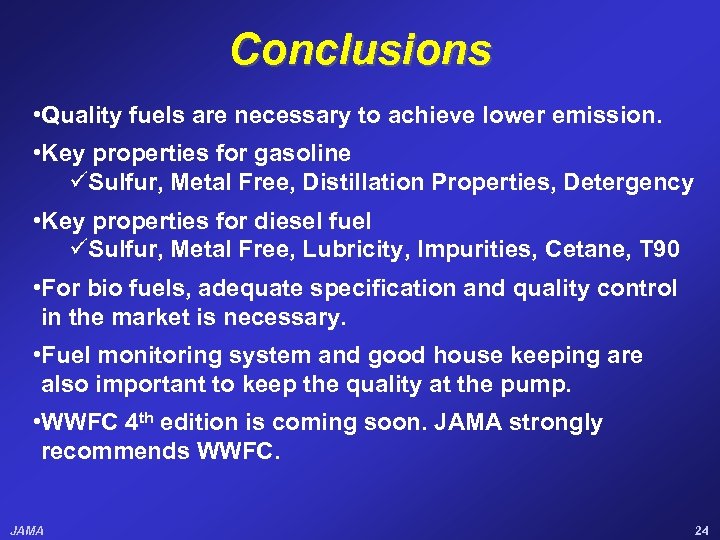 Conclusions

•Quality fuels are necessary to achieve lower emission.

•Key properties for gasoline
✓Sulfur, Metal Free, Distillation Properties, Detergency

•Key properties for diesel fuel
✓Sulfur, Metal Free, Lubricity, Impurities, Cetane, T90

•For bio fuels, adequate specification and quality control in the market is necessary.

•Fuel monitoring system and good house keeping are also important to keep the quality at the pump.

•WWFC 4$^{th}$ edition is coming soon. JAMA strongly recommends WWFC.

JAMA

24